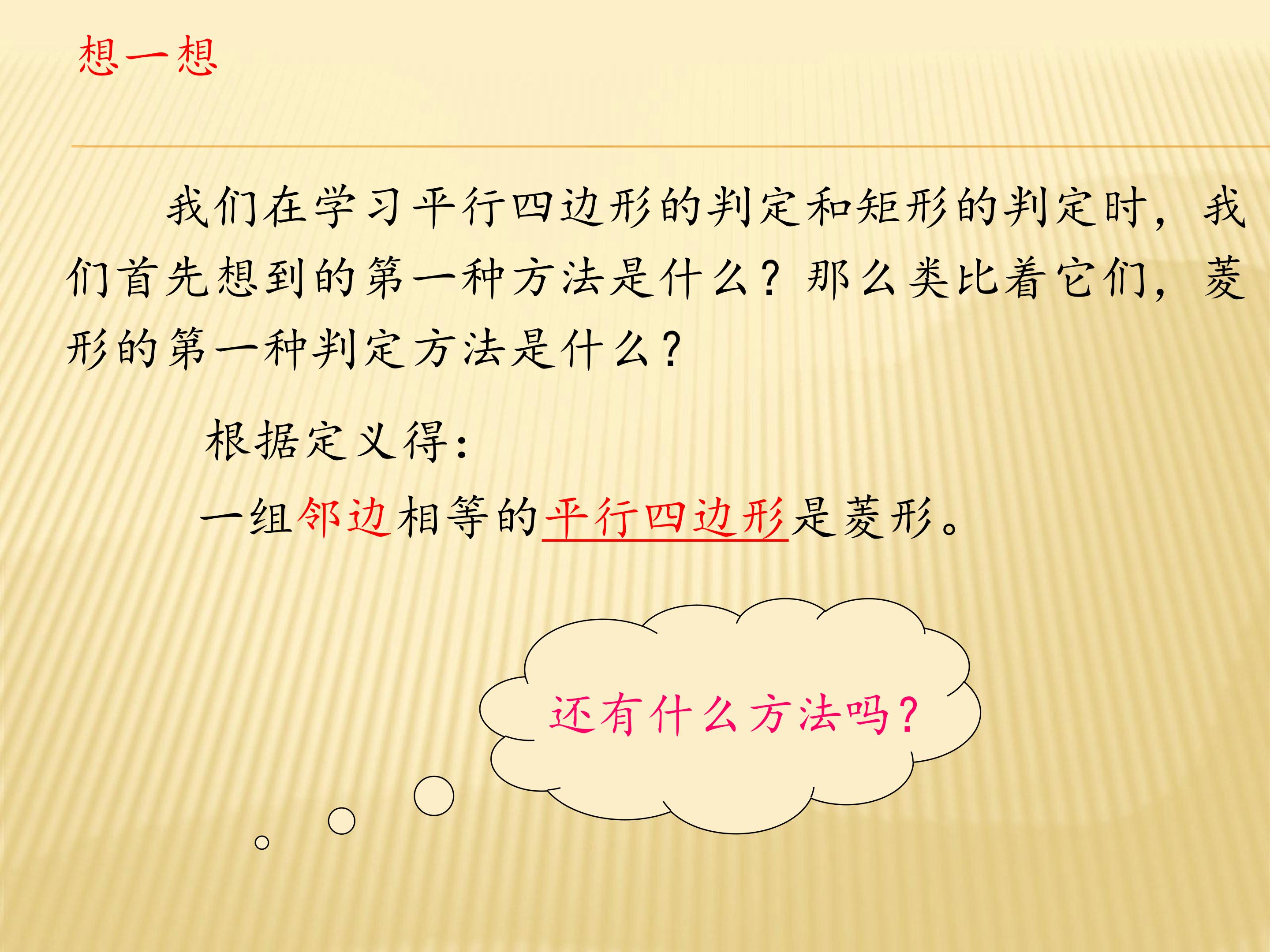 想一想

我们在学习平行四边形的判定和矩形的判定时，我们首先想到的第一种方法是什么？那么类比着它们，菱形的第一种判定方法是什么？

根据定义得：

一组邻边相等的平行四边形是菱形。

还有什么方法吗？